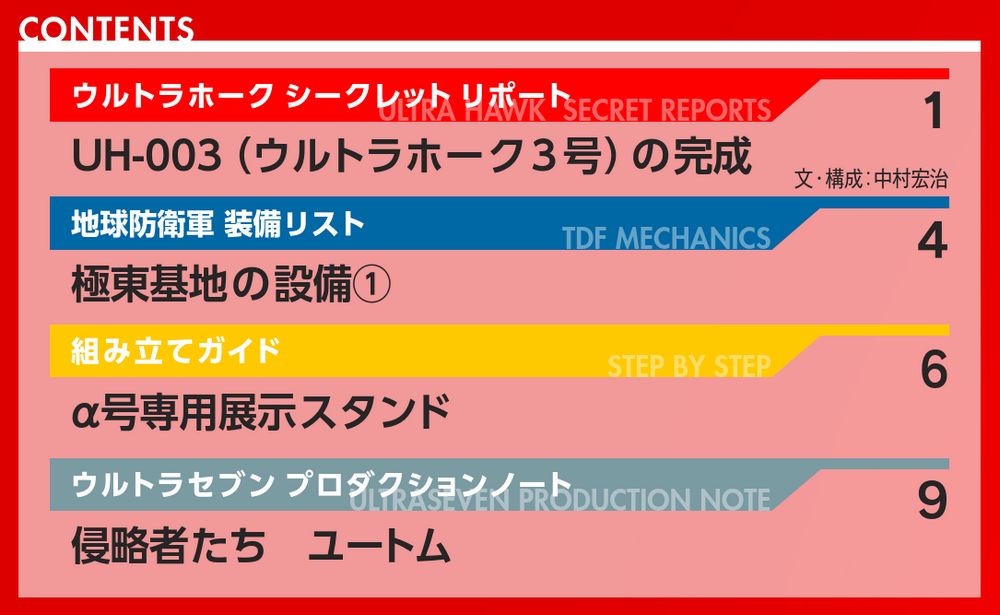 CONTENTS

ウルトラホーク シークレット リポート ULTRA HAWK SECRET REPORTS 1

UH-003（ウルトラホーク３号）の完成

文・構成：中村宏治

地球防衛軍 装備リスト TDF MECHANICS 4

極東基地の設備①

組み立てガイド STEP BY STEP 6

α号専用展示スタンド

ウルトラセブン プロダクションノート ULTRASEVEN PRODUCTION NOTE 9

侵略者たち　ユートム